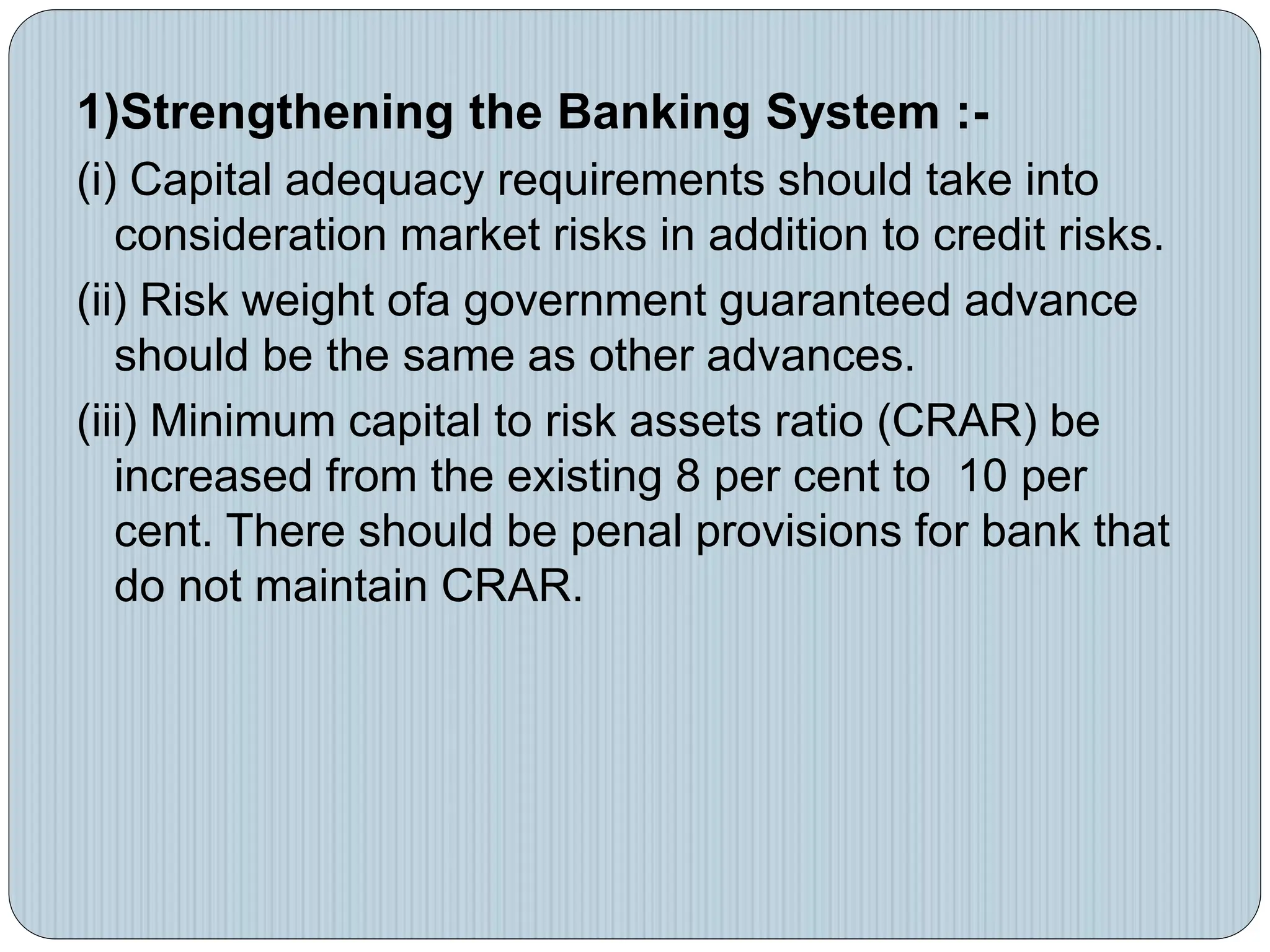 1)Strengthening the Banking System :-

(i) Capital adequacy requirements should take into consideration market risks in addition to credit risks.

(ii) Risk weight ofa government guaranteed advance should be the same as other advances.

(iii) Minimum capital to risk assets ratio (CRAR) be increased from the existing 8 per cent to 10 per cent. There should be penal provisions for bank that do not maintain CRAR.